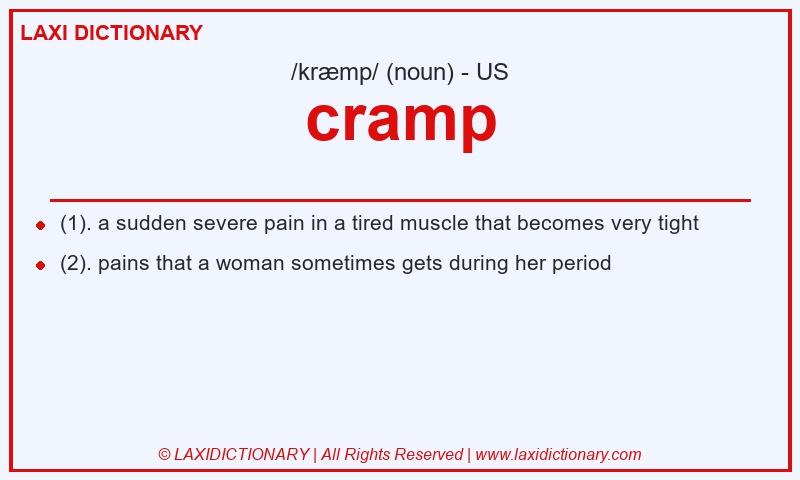 LAXI DICTIONARY

/kræmp/ (noun) - US

cramp

- (1). a sudden severe pain in a tired muscle that becomes very tight
- (2). pains that a woman sometimes gets during her period

© LAXIDICTIONARY | All Rights Reserved | www.laxidictionary.com